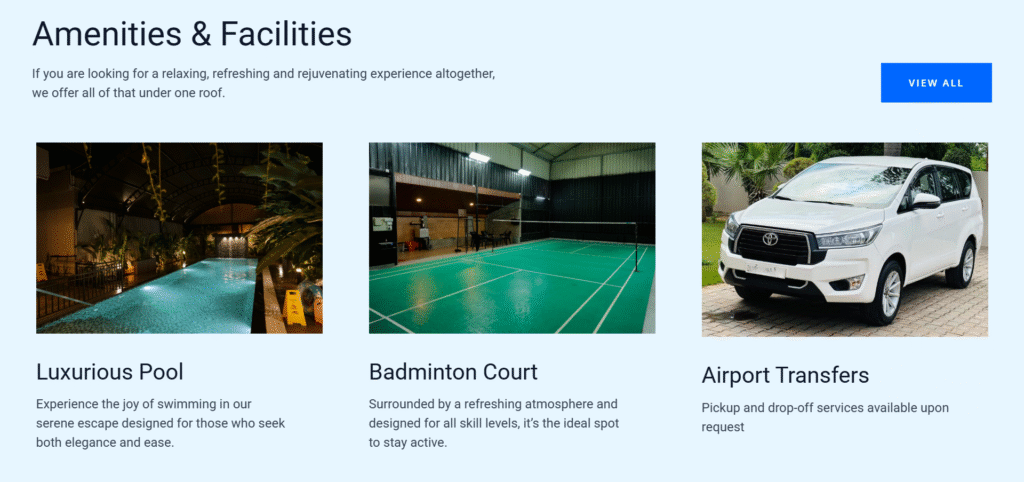 Amenities & Facilities

If you are looking for a relaxing, refreshing and rejuvenating experience altogether, we offer all of that under one roof.

VIEW ALL

Luxurious Pool

Experience the joy of swimming in our serene escape designed for those who seek both elegance and ease.

Badminton Court

Surrounded by a refreshing atmosphere and designed for all skill levels, it's the ideal spot to stay active.

Airport Transfers

Pickup and drop-off services available upon request